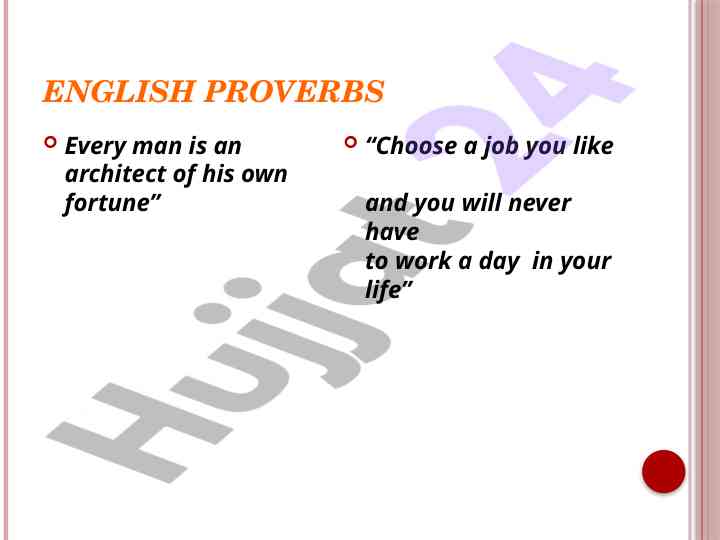 ENGLISH PROVERBS

Every man is an architect of his own fortune”

“Choose a job you like

and you will never have
to work a day in your life”

Hujjat 24